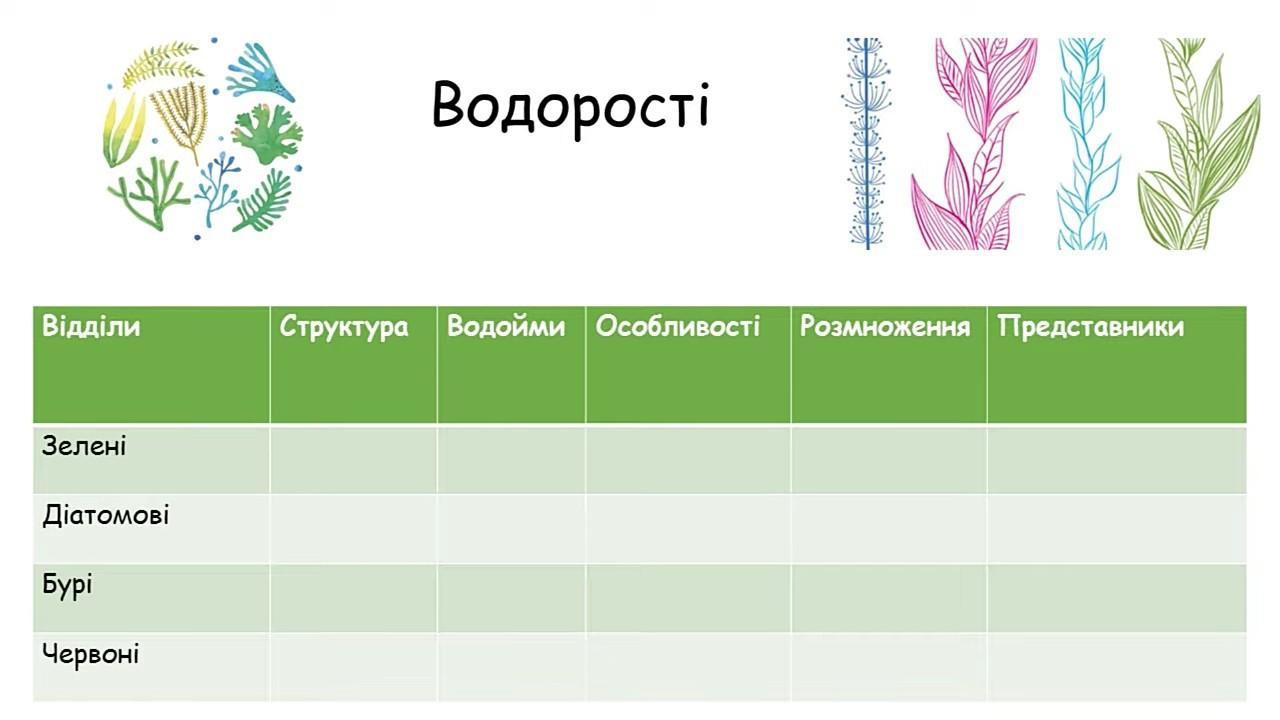 Водорості

| Відділи | Структура | Водойми | Особливості | Розмноження | Представники |
|---|---|---|---|---|---|
| Зелені | | | | | |
| Діатомові | | | | | |
| Бурі | | | | | |
| Червоні | | | | | |